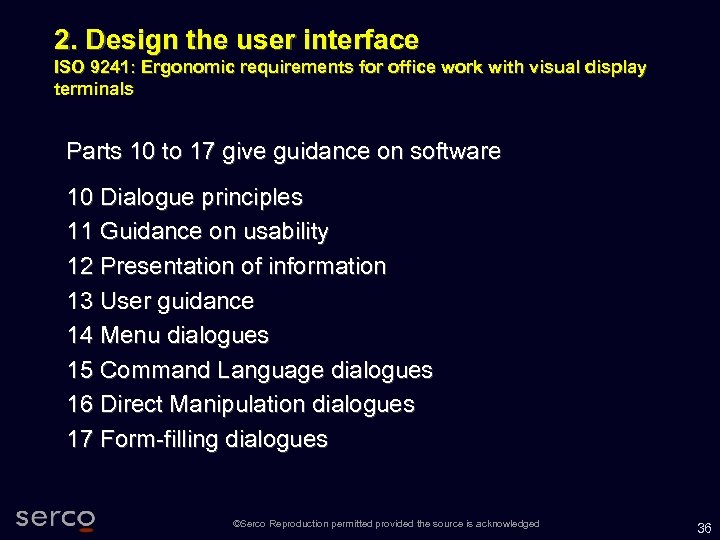 2. Design the user interface
ISO 9241: Ergonomic requirements for office work with visual display terminals

Parts 10 to 17 give guidance on software

10 Dialogue principles
11 Guidance on usability
12 Presentation of information
13 User guidance
14 Menu dialogues
15 Command Language dialogues
16 Direct Manipulation dialogues
17 Form-filling dialogues

serco

©Serco Reproduction permitted provided the source is acknowledged

36